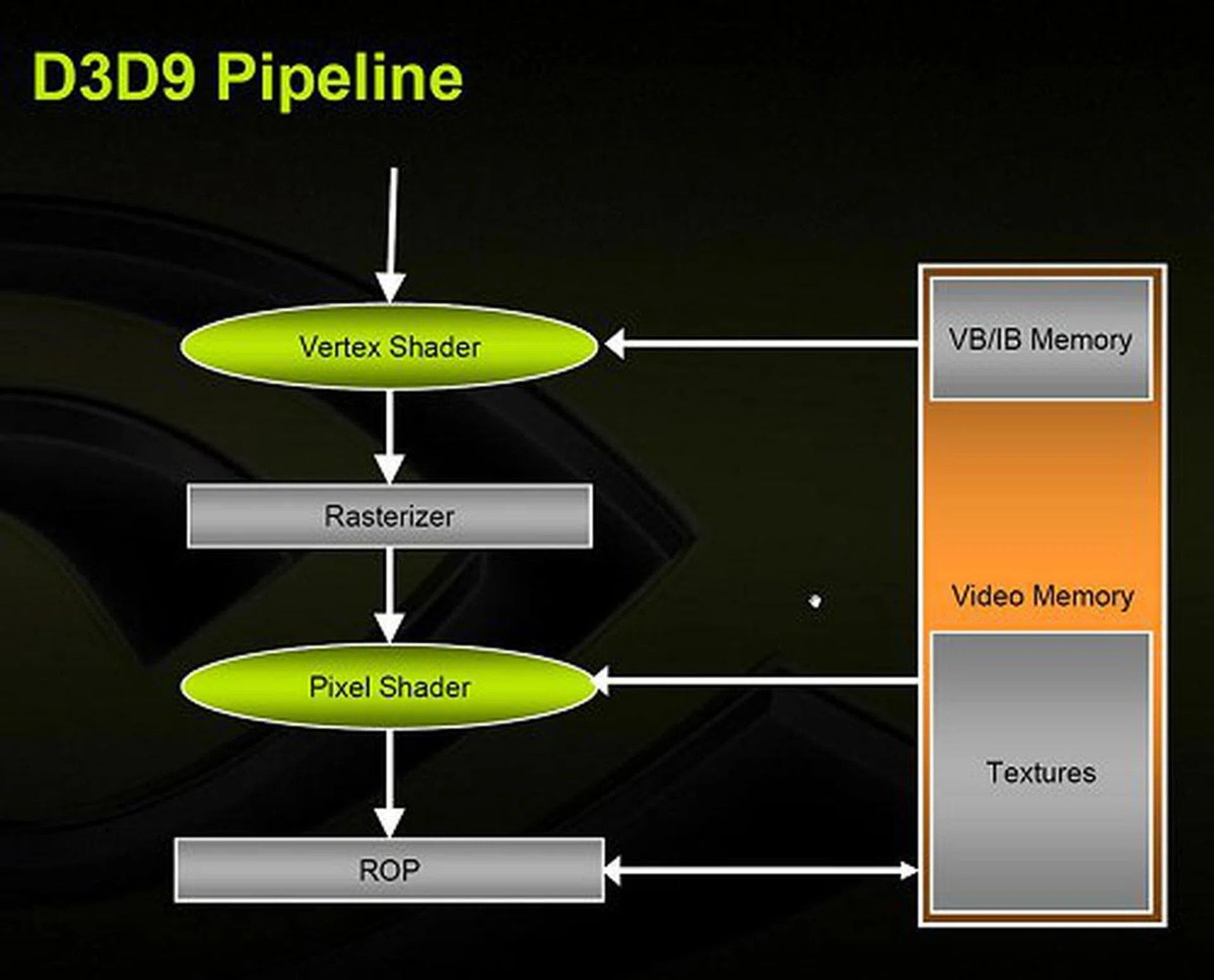 D3D9 Pipeline

Vertex Shader

Rasterizer

Pixel Shader

ROP

VB/IB Memory

Video Memory

Textures